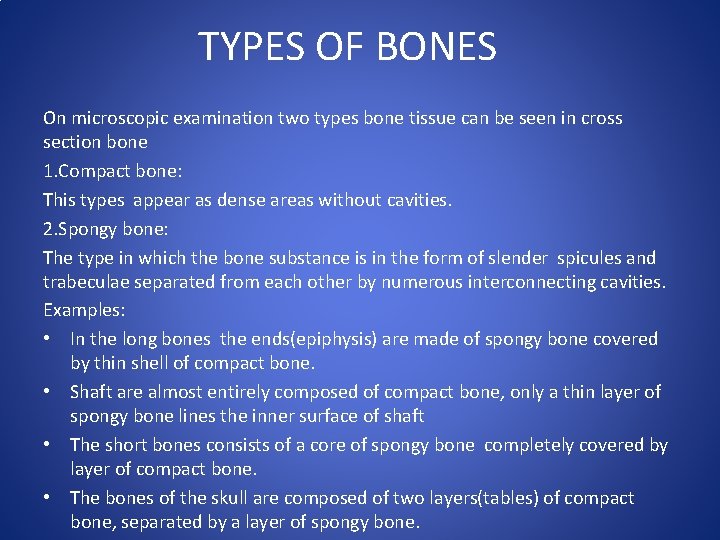 TYPES OF BONES

On microscopic examination two types bone tissue can be seen in cross section bone

1.Compact bone:

This types appear as dense areas without cavities.

2.Spongy bone:

The type in which the bone substance is in the form of slender spicules and trabeculae separated from each other by numerous interconnecting cavities.

Examples:

• In the long bones the ends(epiphysis) are made of spongy bone covered by thin shell of compact bone.

• Shaft are almost entirely composed of compact bone, only a thin layer of spongy bone lines the inner surface of shaft

• The short bones consists of a core of spongy bone completely covered by layer of compact bone.

• The bones of the skull are composed of two layers(tables) of compact bone, separated by a layer of spongy bone.